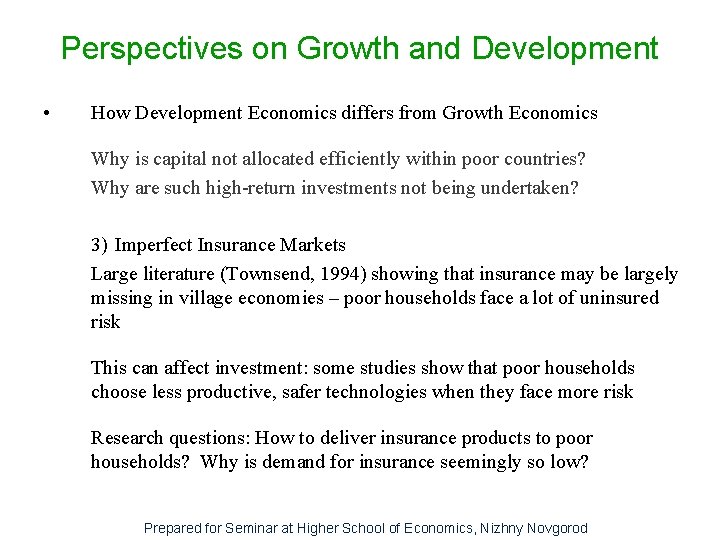 Perspectives on Growth and Development

• How Development Economics differs from Growth Economics

Why is capital not allocated efficiently within poor countries?
Why are such high-return investments not being undertaken?

3) Imperfect Insurance Markets
Large literature (Townsend, 1994) showing that insurance may be largely missing in village economies – poor households face a lot of uninsured risk

This can affect investment: some studies show that poor households choose less productive, safer technologies when they face more risk

Research questions: How to deliver insurance products to poor households? Why is demand for insurance seemingly so low?

Prepared for Seminar at Higher School of Economics, Nizhny Novgorod